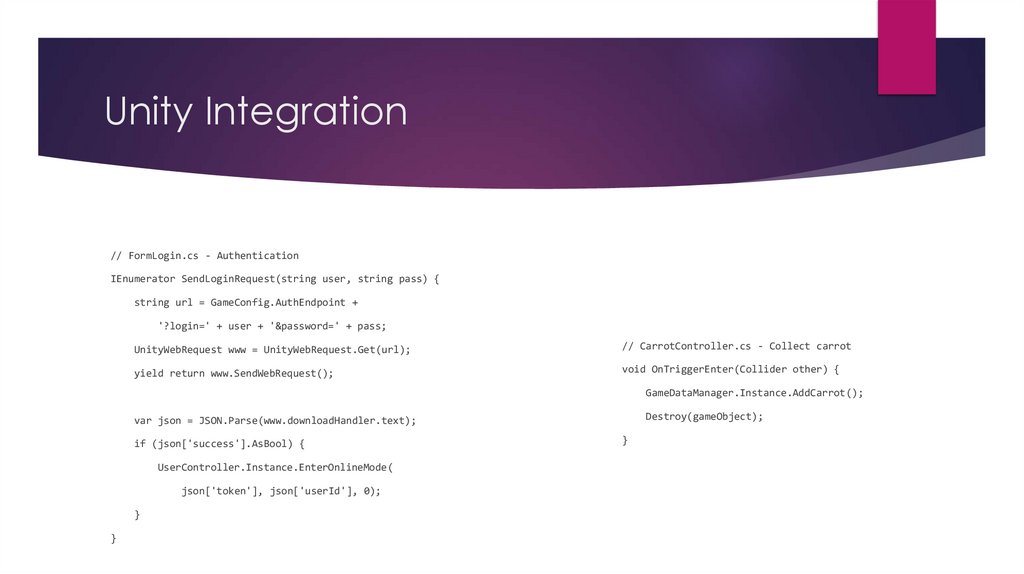 Unity Integration

// FormLogin.cs - Authentication
IEnumerator SendLoginRequest(string user, string pass) {
    string url = GameConfig.AuthEndpoint +
        '?login=' + user + '&password=' + pass;
    UnityWebRequest www = UnityWebRequest.Get(url);
    yield return www.SendWebRequest();

    var json = JSON.Parse(www.downloadHandler.text);
    if (json['success'].AsBool) {
        UserController.Instance.EnterOnlineMode(
            json['token'], json['userId'], 0);
    }
}

// CarrotController.cs - Collect carrot
void OnTriggerEnter(Collider other) {
    GameDataManager.Instance.AddCarrot();
    Destroy(gameObject);
}